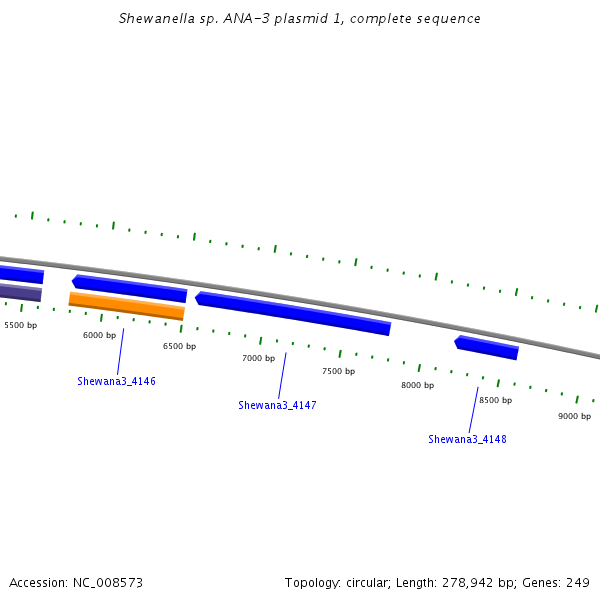 Shewanella sp. ANA-3 plasmid 1, complete sequence

5500 bp

6000 bp

6500 bp

7000 bp

7500 bp

8000 bp

8500 bp

9000 bp

Shewana3_4146

Shewana3_4147

Shewana3_4148

Accession: NC_008573

Topology: circular; Length: 278,942 bp; Genes: 249